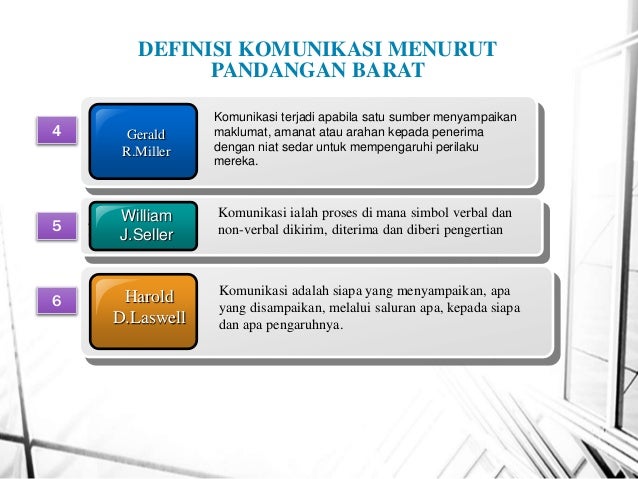 DEFINISI KOMUNIKASI MENURUT PANDANGAN BARAT

4

Gerald R.Miller

Komunikasi terjadi apabila satu sumber menyampaikan maklumat, amanat atau arahan kepada penerima dengan niat sedar untuk mempengaruhi perilaku mereka.

5

William J.Seller

Komunikasi ialah proses di mana simbol verbal dan non-verbal dikirim, diterima dan diberi pengertian

6

Harold D.Laswell

Komunikasi adalah siapa yang menyampaikan, apa yang disampaikan, melalui saluran apa, kepada siapa dan apa pengaruhnya.